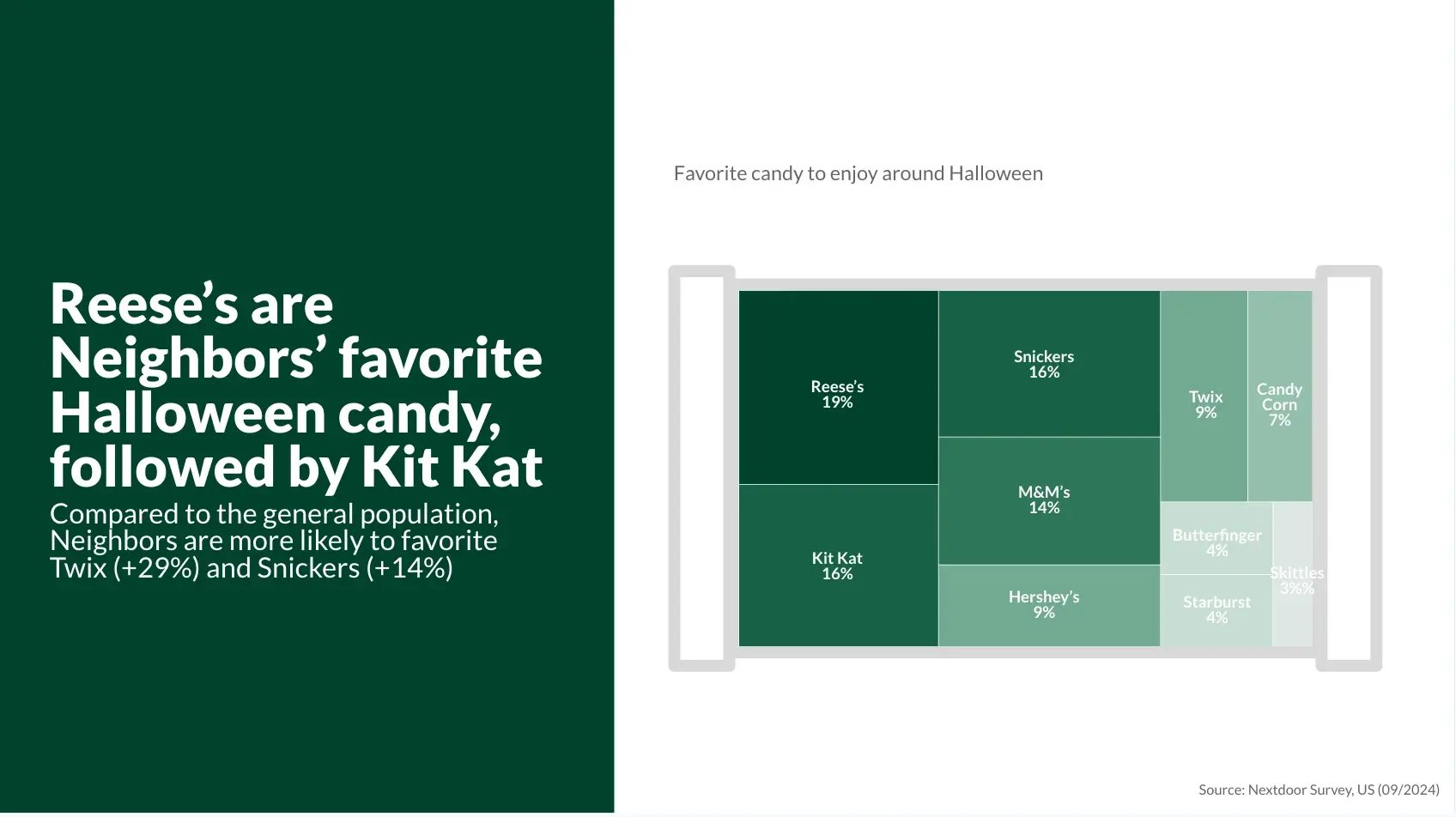 Reese’s are Neighbors’ favorite Halloween candy, followed by Kit Kat

Compared to the general population, Neighbors are more likely to favorite Twix (+29%) and Snickers (+14%)

Favorite candy to enjoy around Halloween

Reese’s
19%

Kit Kat
16%

Snickers
16%

M&M’s
14%

Hershey’s
9%

Twix
9%

Candy Corn
7%

Butterfinger
4%

Starburst
4%

Skittles
3%%

Source: Nextdoor Survey, US (09/2024)